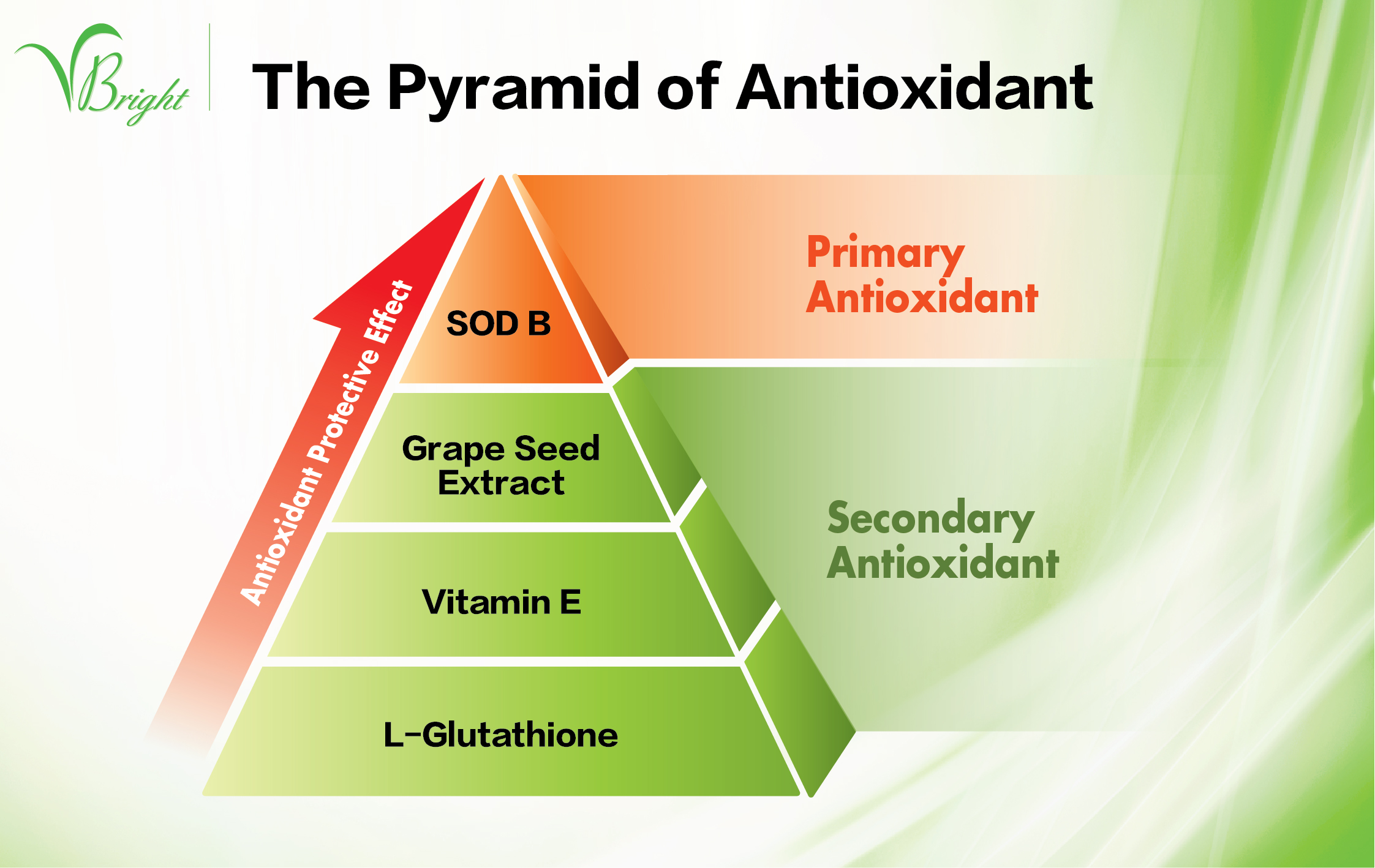 VBright

The Pyramid of Antioxidant

Antioxidant Protective Effect

SOD B

Grape Seed Extract

Vitamin E

L-Glutathione

Primary Antioxidant

Secondary Antioxidant